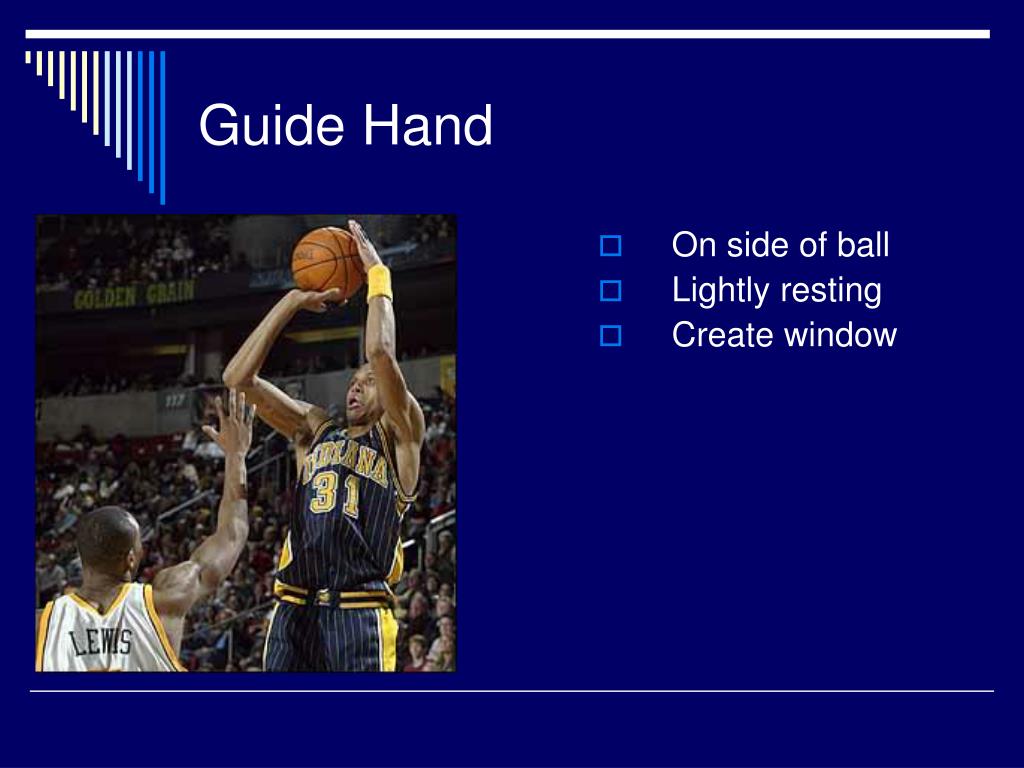 Guide Hand

GOLDEN GRAIN

INDIANA
31

LEWIS

On side of ball
Lightly resting
Create window